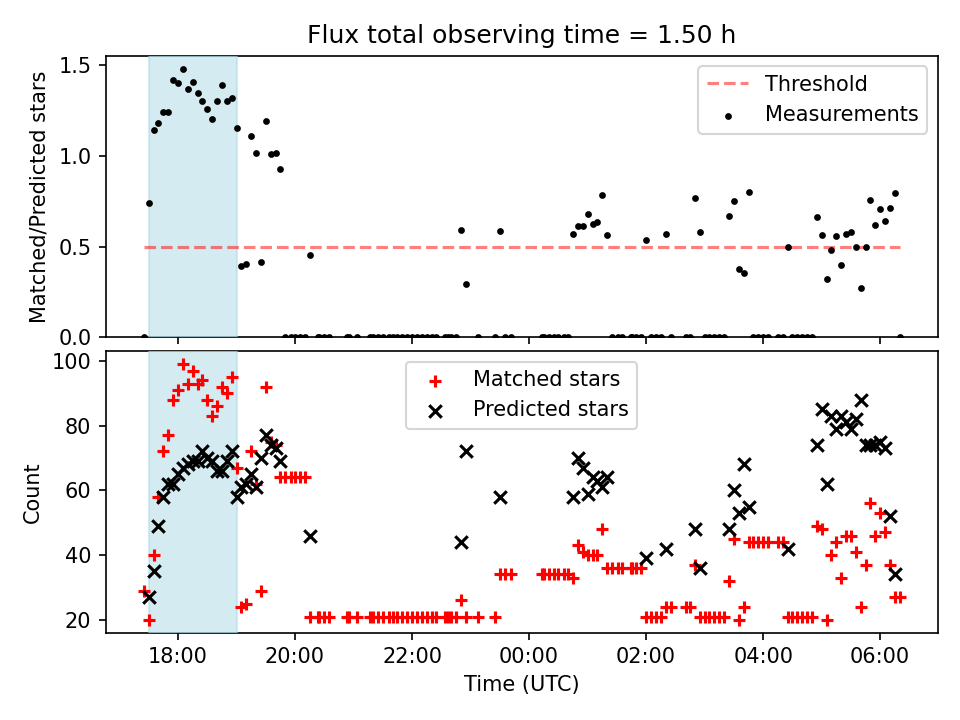 Flux total observing time = 1.50 h

Matched/Predicted stars

1.5
1.0
0.5
0.0

Threshold
Measurements

Count

100
80
60
40
20

Matched stars
Predicted stars

18:00
20:00
22:00
00:00
02:00
04:00
06:00

Time (UTC)